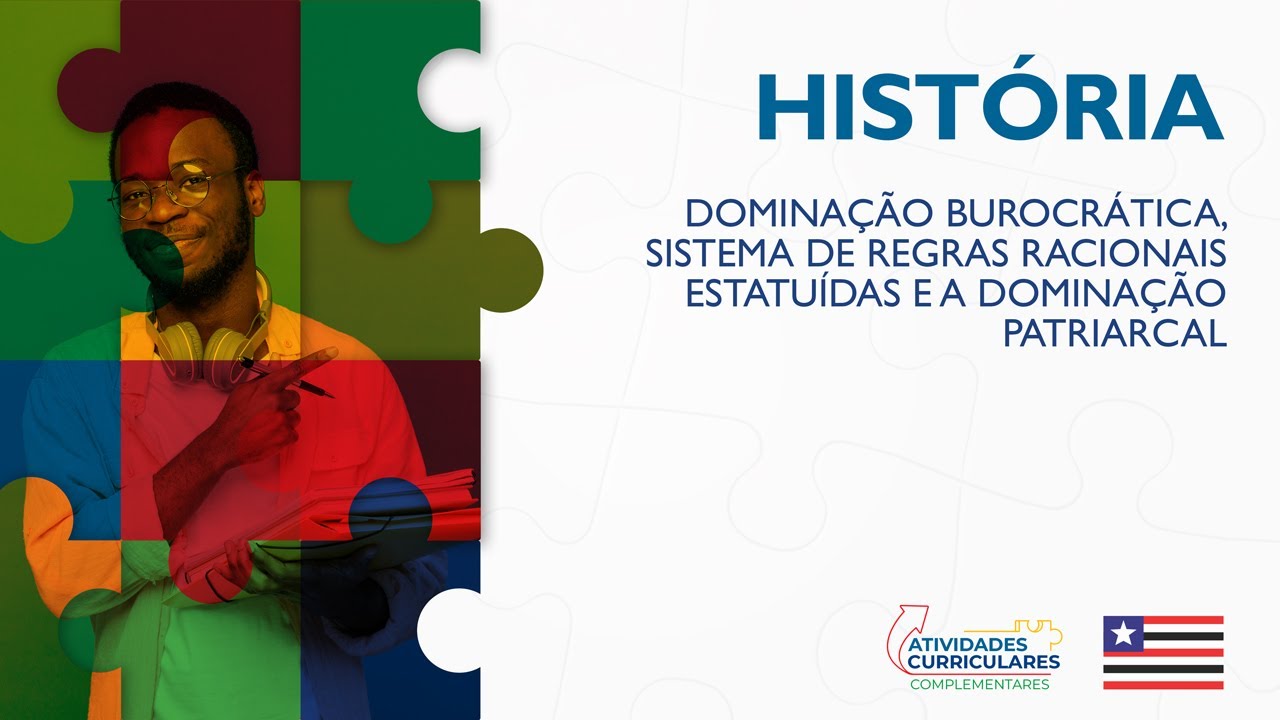 HISTÓRIA

DOMINAÇÃO BUROCRÁTICA, SISTEMA DE REGRAS RACIONAIS ESTATUÍDAS E A DOMINAÇÃO PATRIARCAL

ATIVIDADES CURRICULARES COMPLEMENTARES